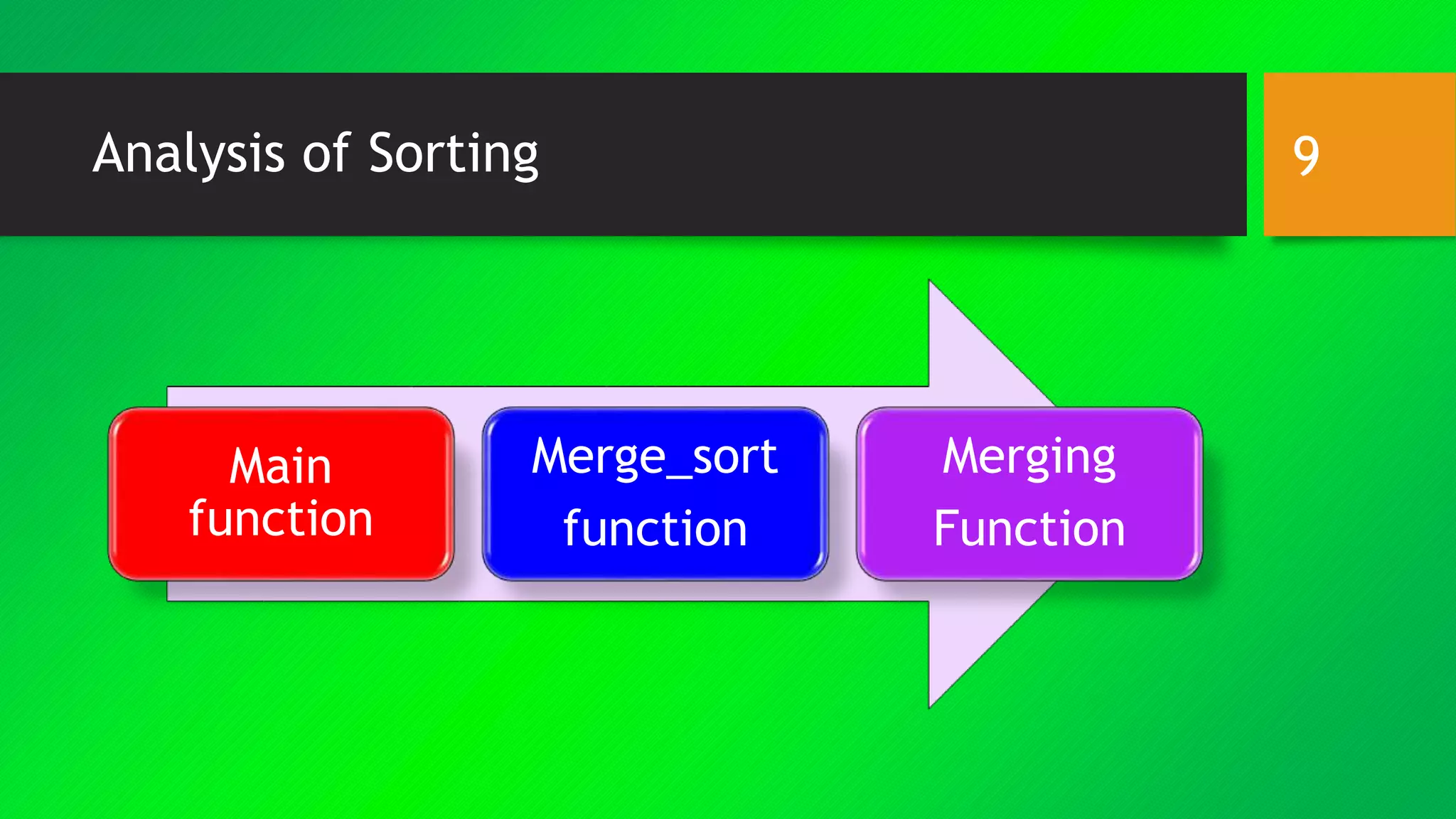 Analysis of Sorting

9

Main function

Merge_sort function

Merging Function